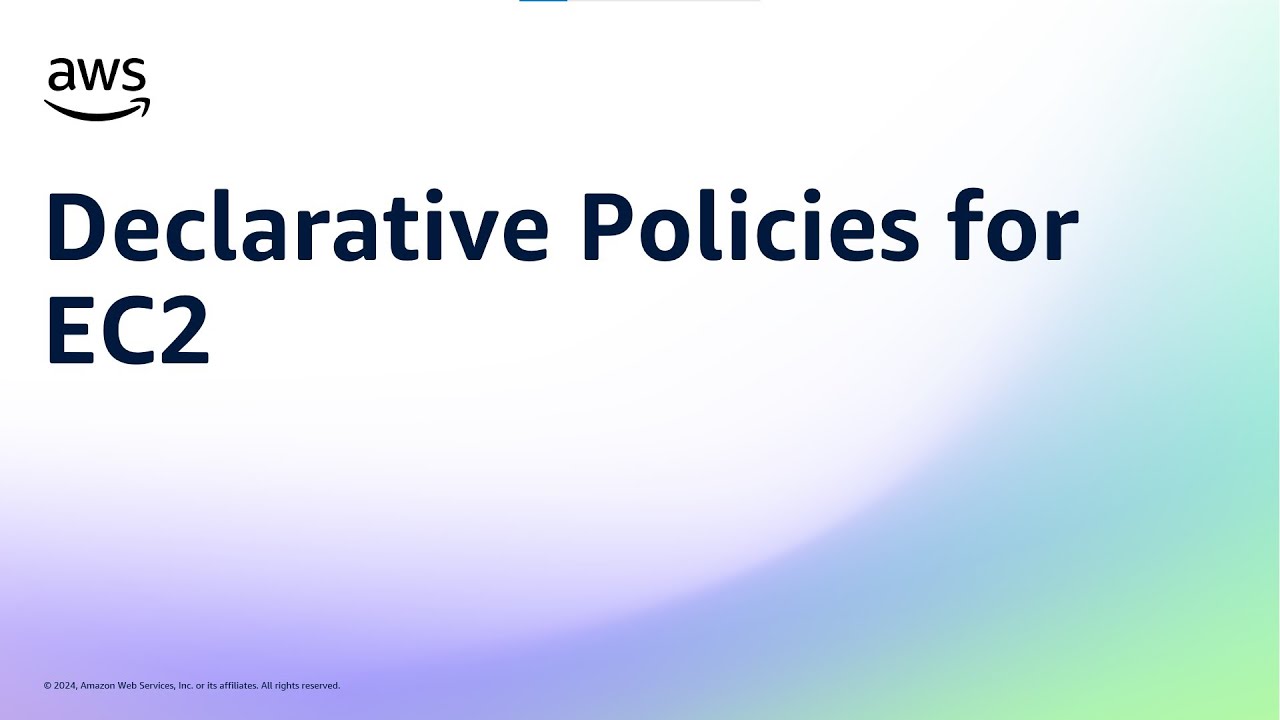 aws

Declarative Policies for EC2

© 2024, Amazon Web Services, Inc. or its affiliates. All rights reserved.